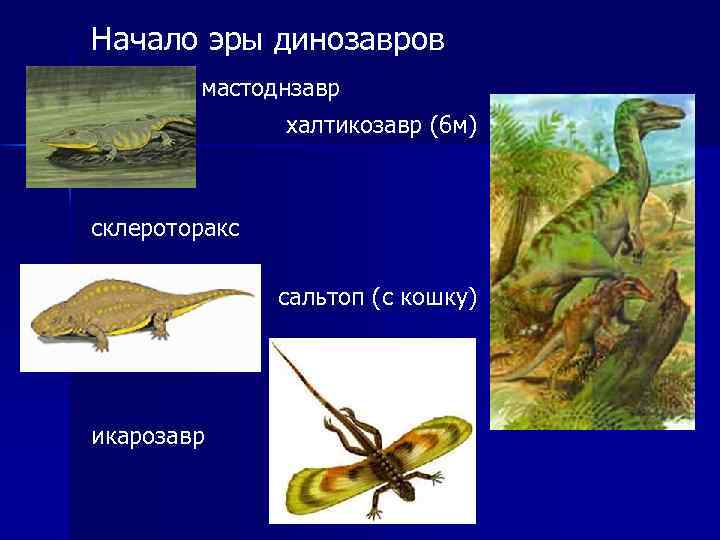 Начало эры динозавров

мастоднзавр

халтикозавр (6м)

склероторакс

сальтоп (с кошку)

икарозавр